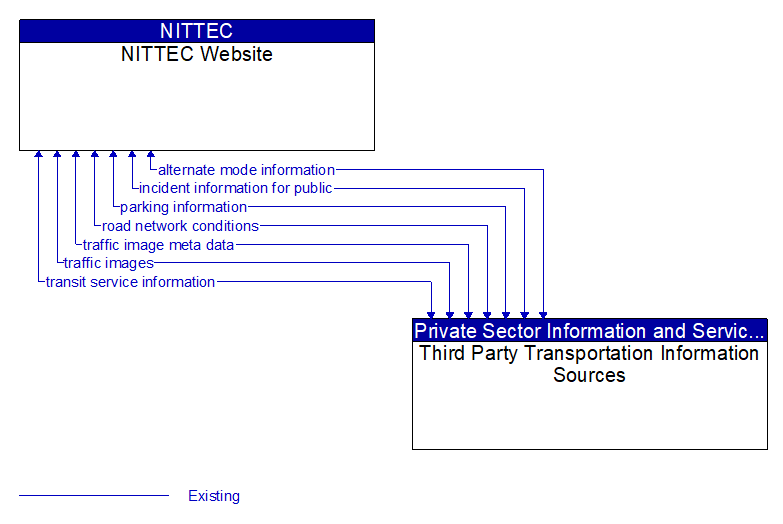 NITTEC
NITTEC Website

alternate mode information
incident information for public
parking information
road network conditions
traffic image meta data
traffic images
transit service information

Private Sector Information and Servic...
Third Party Transportation Information Sources

Existing